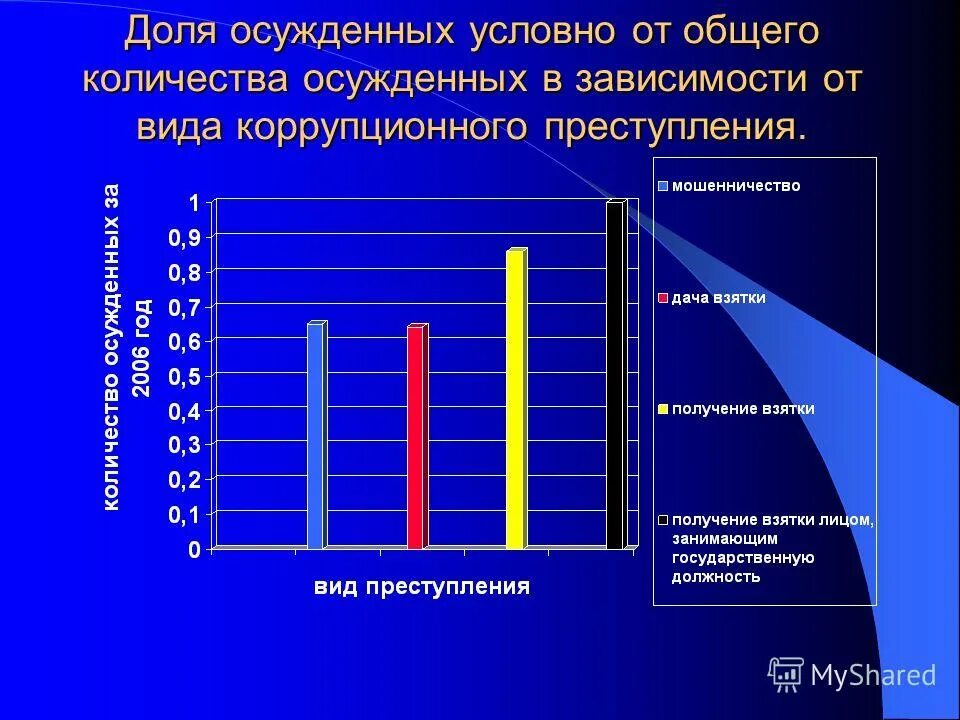 Доля осужденных условно от общего количества осужденных в зависимости от вида коррупционного преступления.

количество осужденных за 2006 год

1
0,9
0,8
0,7
0,6
0,5
0,4
0,3
0,2
0,1
0

вид преступления

мошенничество
дача взятки
получение взятки
получение взятки лицом, занимающим государственную должность

MyShared